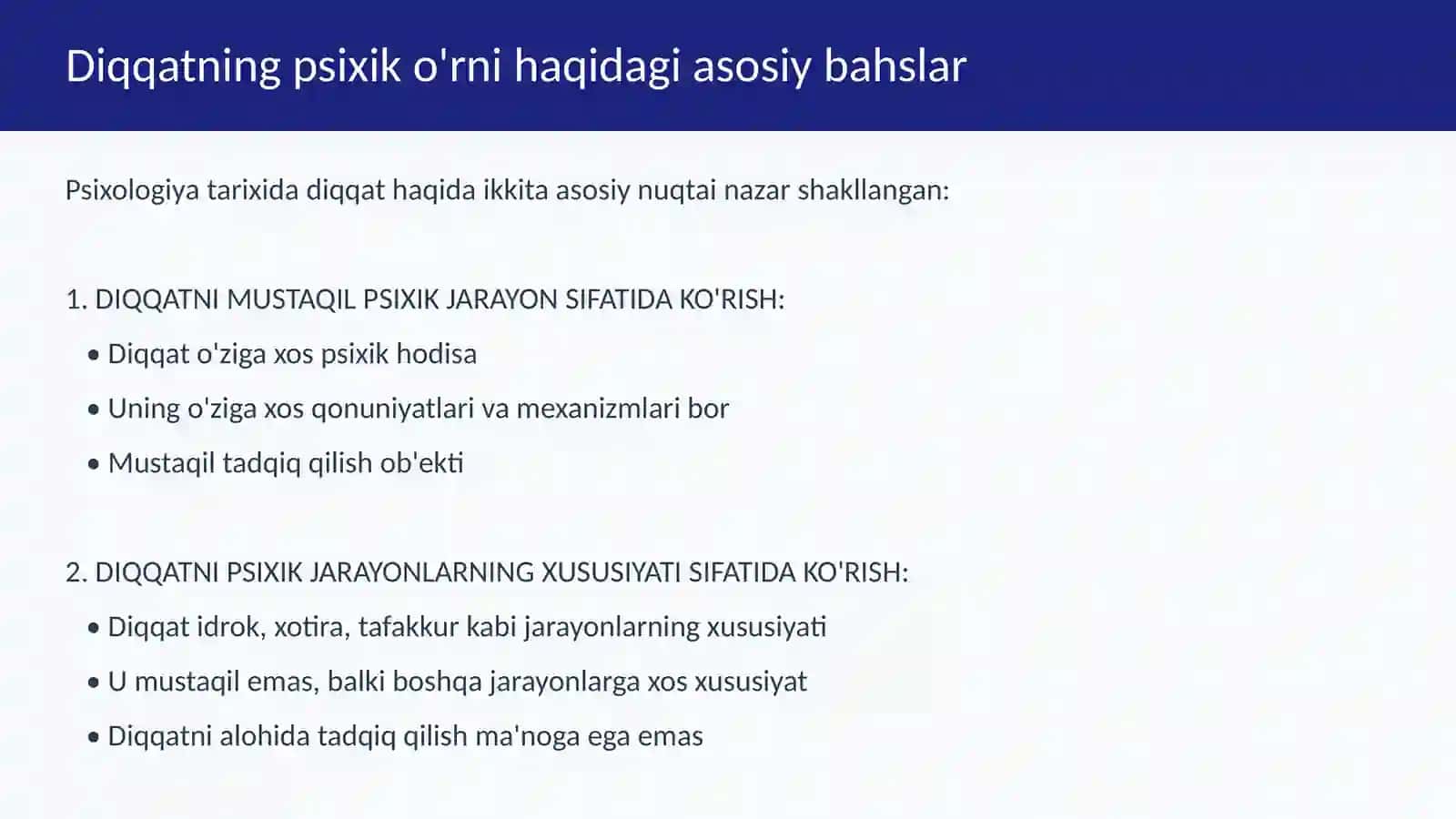 Diqqatning psixik o'rni haqidagi asosiy bahslar

Psixologiya tarixida diqqat haqida ikkita asosiy nuqtai nazar shakllangan:

1. DIQQATNI MUSTAQIL PSIXIK JARAYON SIFATIDA KO'RISH:

• Diqqat o'ziga xos psixik hodisa

• Uning o'ziga xos qonuniyatlari va mexanizmlari bor

• Mustaqil tadqiq qilish ob'ekti

2. DIQQATNI PSIXIK JARAYONLARNING XUSUSIYATI SIFATIDA KO'RISH:

• Diqqat idrok, xotira, tafakkur kabi jarayonlarning xususiyati

• U mustaqil emas, balki boshqa jarayonlarga xos xususiyat

• Diqqatni alohida tadqiq qilish ma'noga ega emas